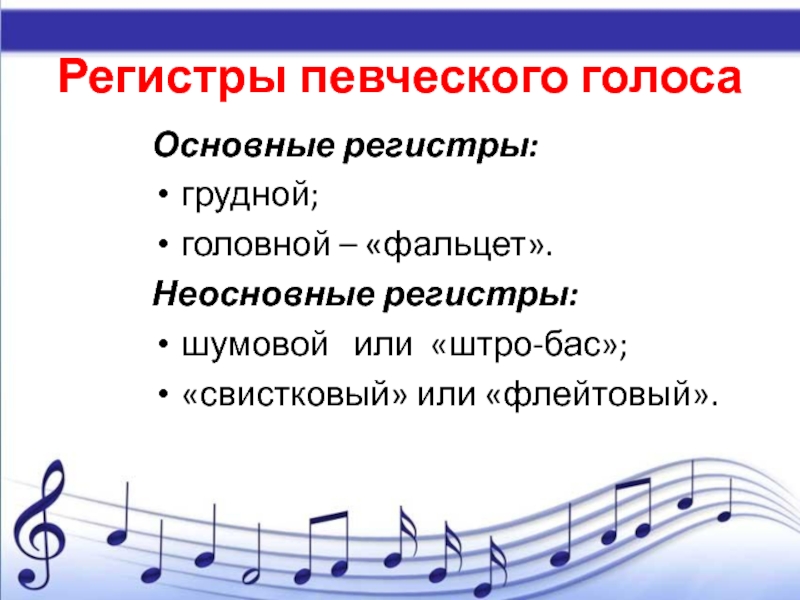 Регистры певческого голоса

Основные регистры:

• грудной;

• головной – «фальцет».

Неосновные регистры:

• шумовой или «штро-бас»;

• «свистковый» или «флейтовый».